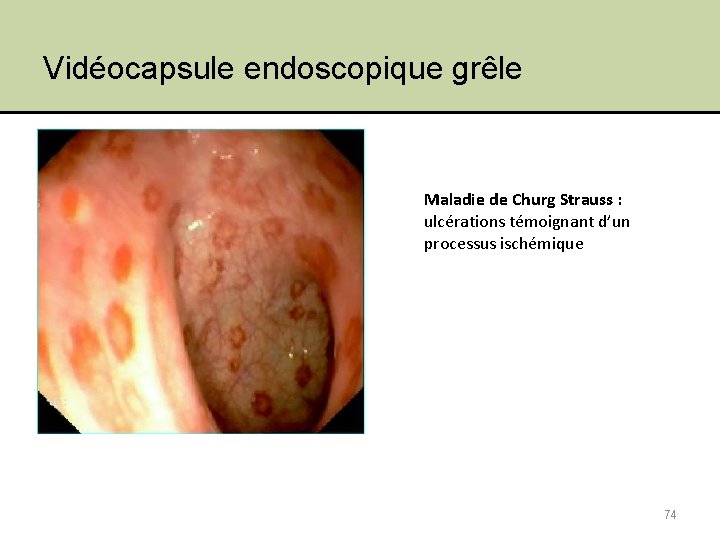 Vidéocapsule endoscopique grêle

Maladie de Churg Strauss : ulcérations témoignant d'un processus ischémique

74